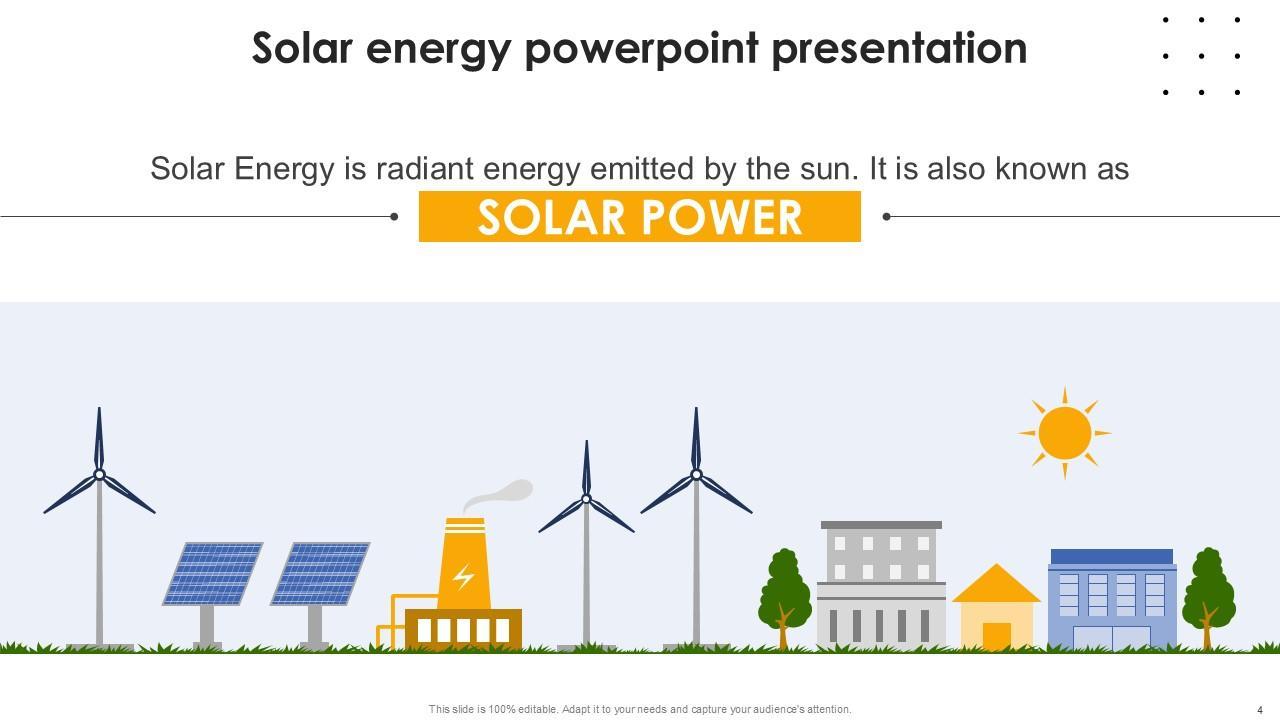 Solar energy powerpoint presentation

Solar Energy is radiant energy emitted by the sun. It is also known as

SOLAR POWER

This slide is 100% editable. Adapt it to your needs and capture your audience's attention.

4